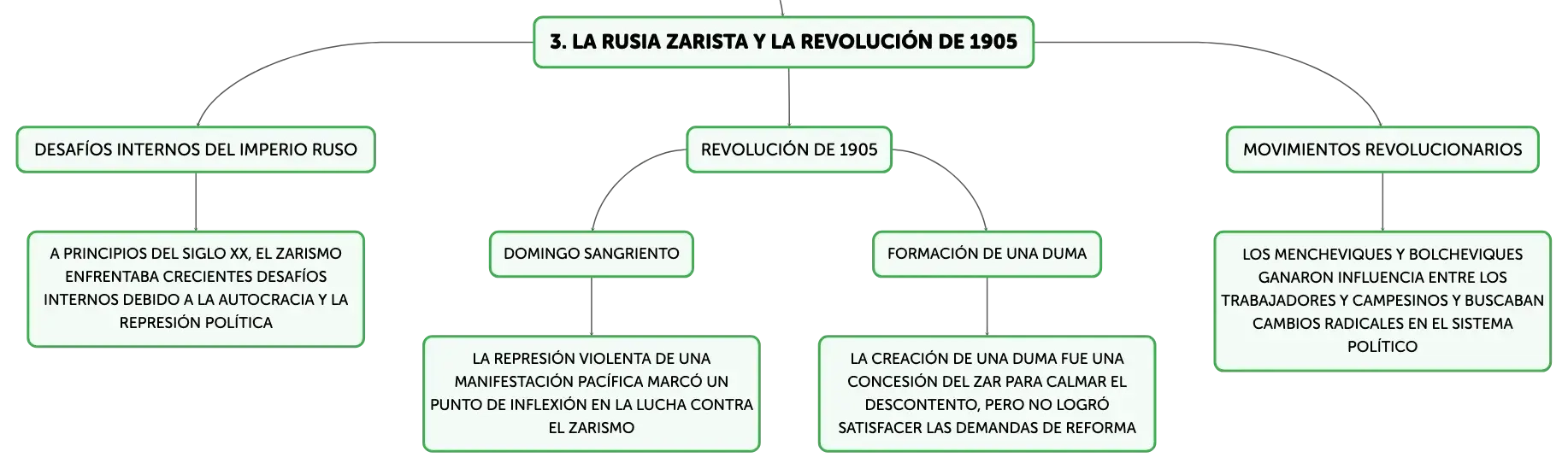 3. LA RUSIA ZARISTA Y LA REVOLUCIÓN DE 1905

DESAFÍOS INTERNOS DEL IMPERIO RUSO

A PRINCIPIOS DEL SIGLO XX, EL ZARISMO ENFRENTABA CRECIENTES DESAFÍOS INTERNOS DEBIDO A LA AUTOCRACIA Y LA REPRESIÓN POLÍTICA

REVOLUCIÓN DE 1905

DOMINGO SANGRIENTO

LA REPRESIÓN VIOLENTA DE UNA MANIFESTACIÓN PACÍFICA MARCÓ UN PUNTO DE INFLEXIÓN EN LA LUCHA CONTRA EL ZARISMO

FORMACIÓN DE UNA DUMA

LA CREACIÓN DE UNA DUMA FUE UNA CONCESIÓN DEL ZAR PARA CALMAR EL DESCONTENTO, PERO NO LOGRÓ SATISFACER LAS DEMANDAS DE REFORMA

MOVIMIENTOS REVOLUCIONARIOS

LOS MENCHEVIQUES Y BOLCHEVIQUES GANARON INFLUENCIA ENTRE LOS TRABAJADORES Y CAMPESINOS Y BUSCABAN CAMBIOS RADICALES EN EL SISTEMA POLÍTICO